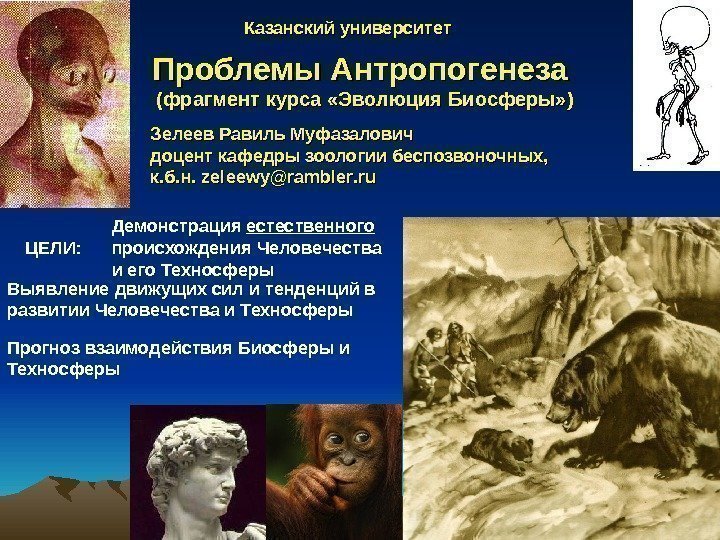 Казанский университет

Проблемы Антропогенеза
(фрагмент курса «Эволюция Биосферы»)

Зелеев Равиль Муфазалович
доцент кафедры зоологии беспозвоночных,
к.б.н. zeleewy@rambler.ru

ЦЕЛИ: Демонстрация естественного происхождения Человечества и его Техносферы

Выявление движущих сил и тенденций в развитии Человечества и Техносферы

Прогноз взаимодействия Биосферы и Техносферы